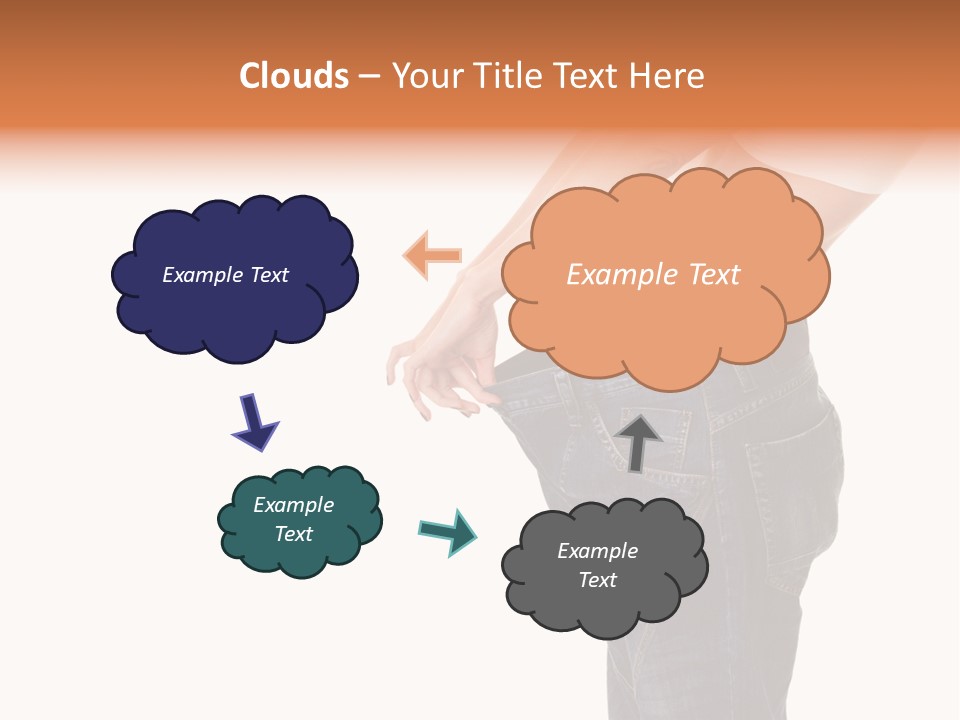 Clouds – Your Title Text Here

Example Text

Example Text

Example Text

Example Text